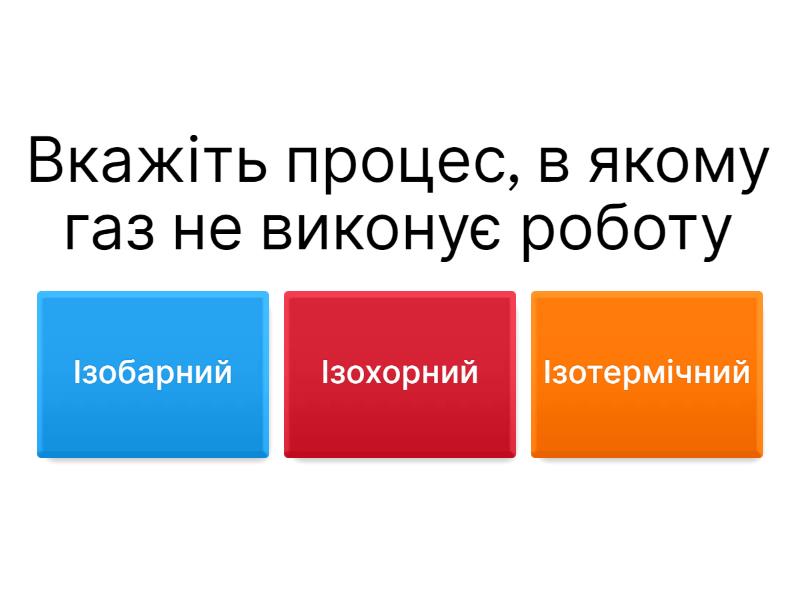 Вкажіть процес, в якому газ не виконує роботу

Ізобарний

Ізохорний

Ізотермічний